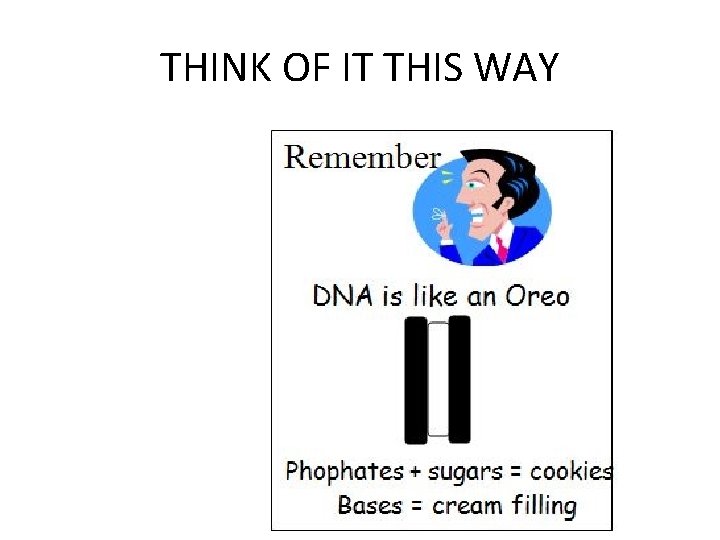 THINK OF IT THIS WAY

Remember

DNA is like an Oreo

Phophates + sugars = cookies
Bases = cream filling